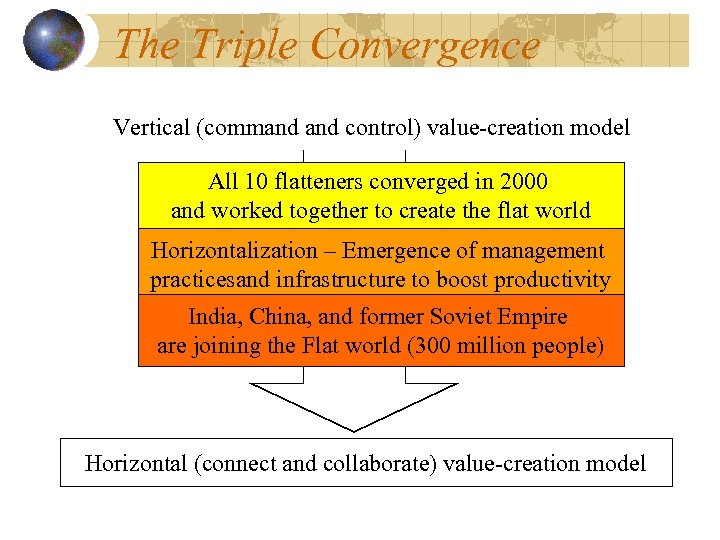 The Triple Convergence

Vertical (command and control) value-creation model

All 10 flatteners converged in 2000 and worked together to create the flat world

Horizontalization – Emergence of management practicesand infrastructure to boost productivity

India, China, and former Soviet Empire are joining the Flat world (300 million people)

Horizontal (connect and collaborate) value-creation model